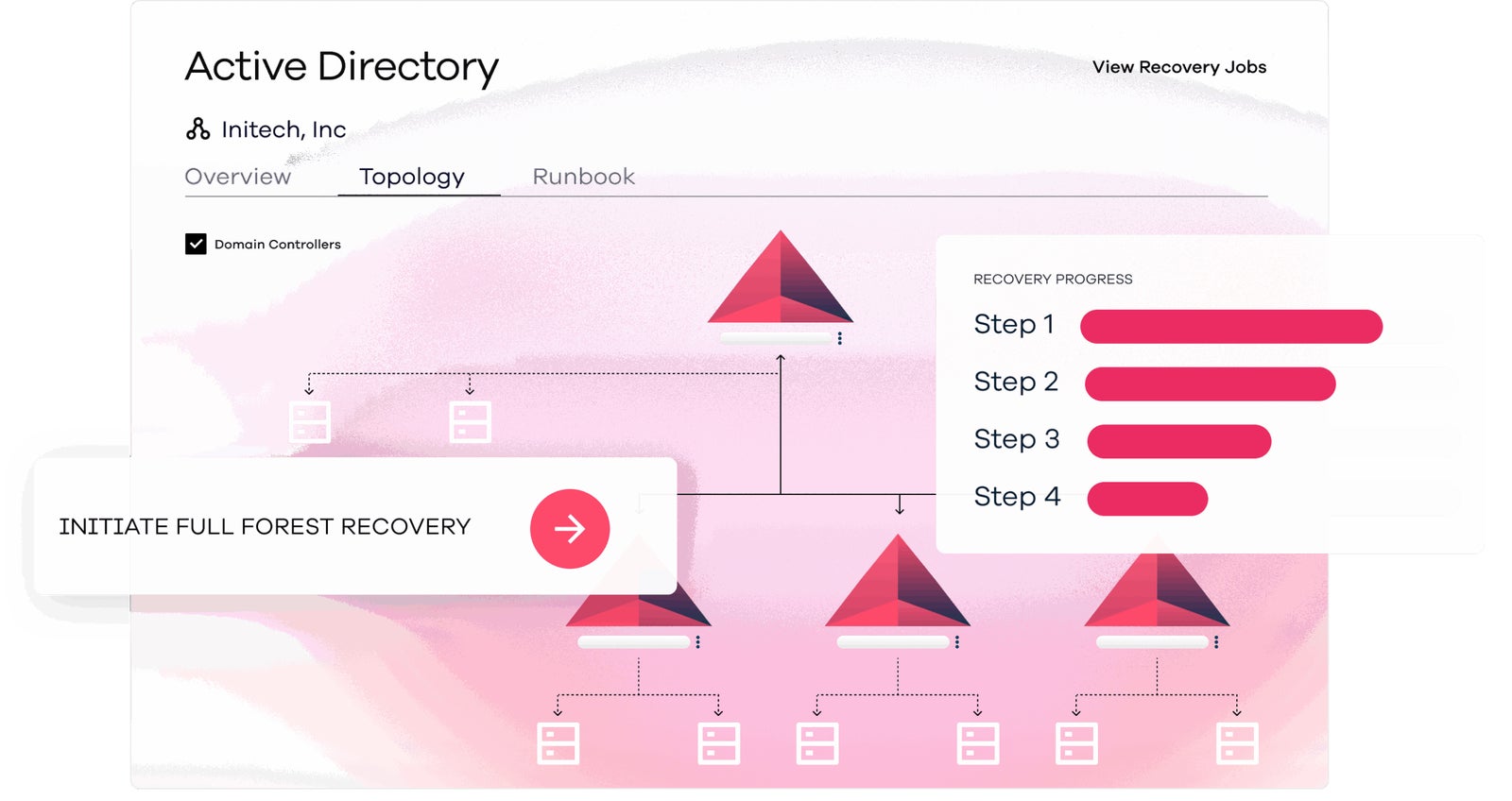 Active Directory

View Recovery Jobs

Initech, Inc

Overview Topology Runbook

Domain Controllers

RECOVERY PROGRESS

Step 1

Step 2

Step 3

Step 4

INITIATE FULL FOREST RECOVERY